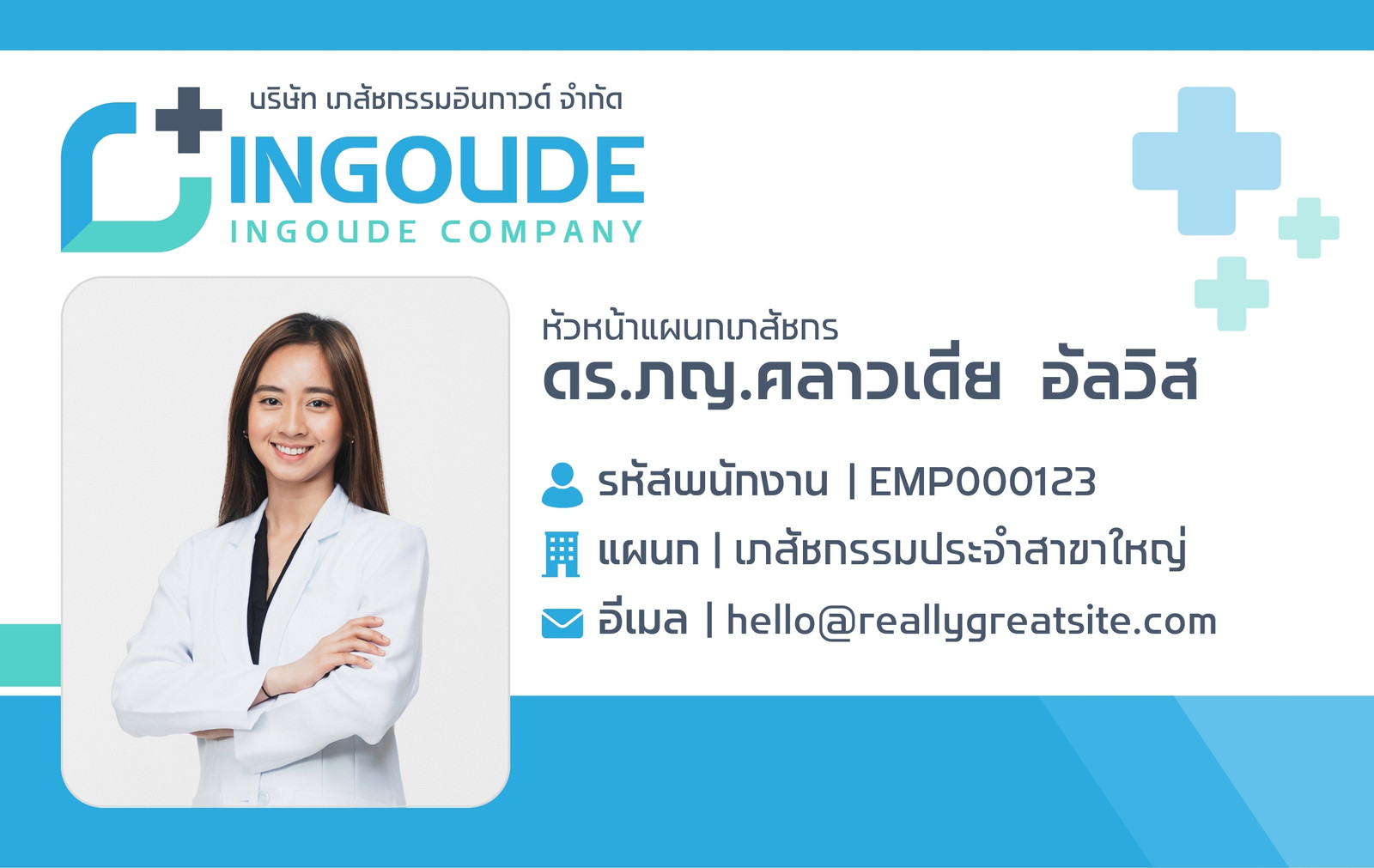 บริษัท เภสัชกรรมอินกาวด์ จำกัด
INGOUDE
INGOUDE COMPANY

หัวหน้าแผนกเภสัชกร
ดร.ภญ.คลาวเดีย อัลวิส

รหัสพนักงาน | EMP000123
แผนก | เภสัชกรรมประจำสาขาใหญ่
อีเมล | hello@reallygreatsite.com